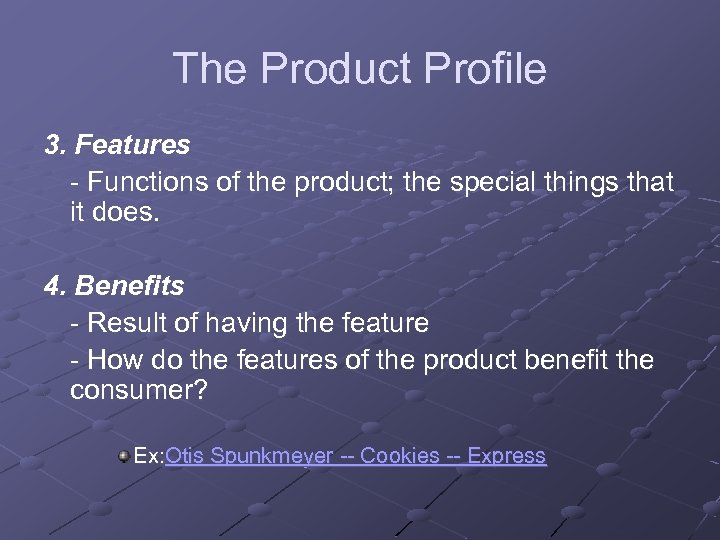 The Product Profile

3. Features

- Functions of the product; the special things that it does.

4. Benefits

- Result of having the feature

- How do the features of the product benefit the consumer?

Ex:Otis Spunkmeyer -- Cookies -- Express